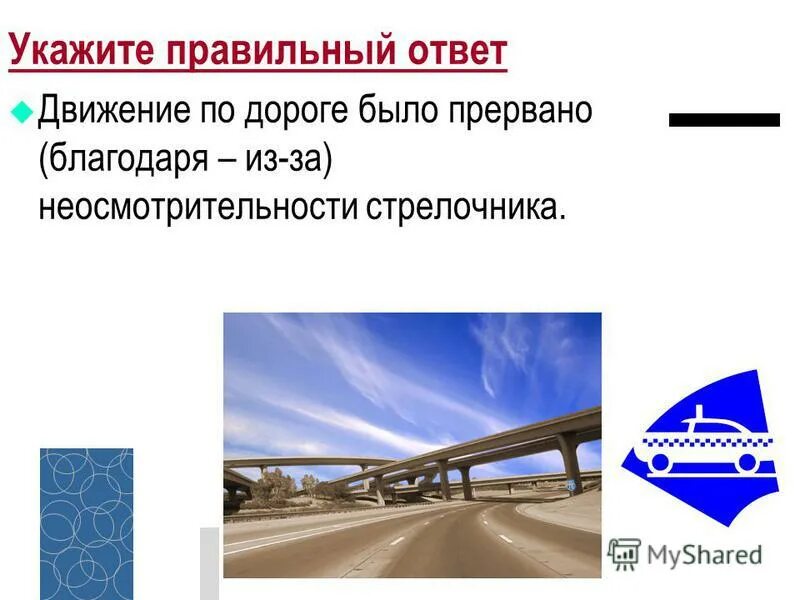 Укажите правильный ответ

Движение по дороге было прервано (благодаря – из-за) неосмотрительности стрелочника.

MyShared